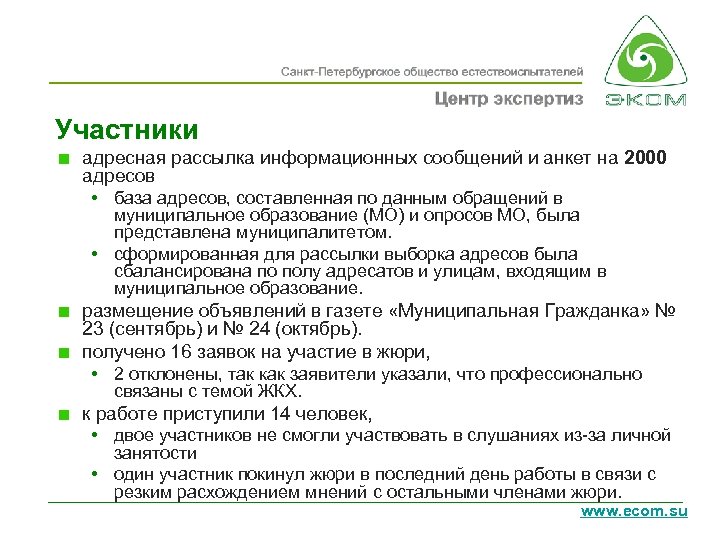 Санкт-Петербургское общество естествоиспытателей

Центр экспертиз

ЭКОМ

Участники

■ адресная рассылка информационных сообщений и анкет на 2000 адресов
• база адресов, составленная по данным обращений в муниципальное образование (МО) и опросов МО, была представлена муниципалитетом.
• сформированная для рассылки выборка адресов была сбалансирована по полу адресатов и улицам, входящим в муниципальное образование.

■ размещение объявлений в газете «Муниципальная Гражданка» № 23 (сентябрь) и № 24 (октябрь).

■ получено 16 заявок на участие в жюри,
• 2 отклонены, так как заявители указали, что профессионально связаны с темой ЖКХ.

■ к работе приступили 14 человек,
• двое участников не смогли участвовать в слушаниях из-за личной занятости
• один участник покинул жюри в последний день работы в связи с резким расхождением мнений с остальными членами жюри.

www.ecom.su